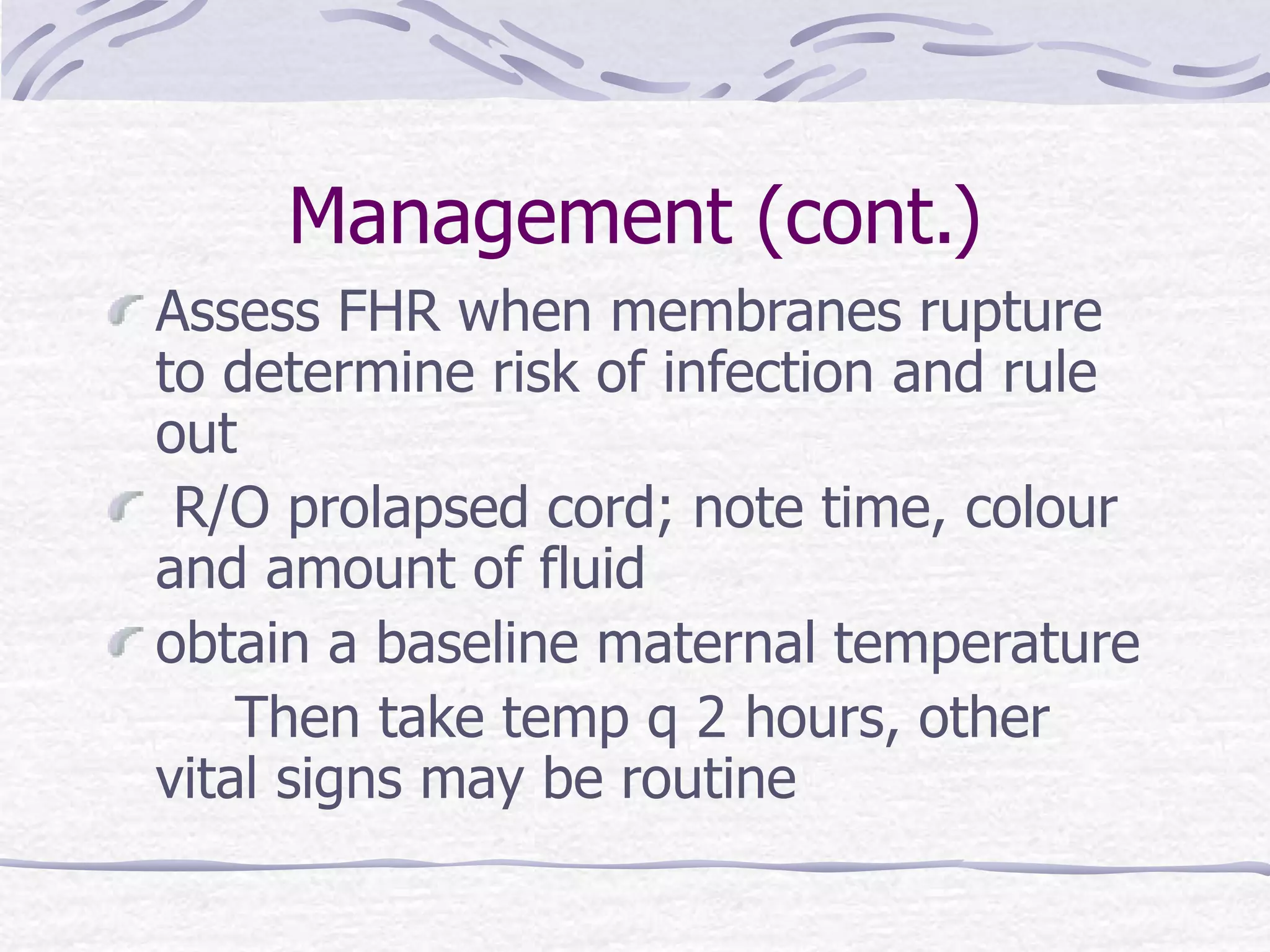 Management (cont.)

Assess FHR when membranes rupture to determine risk of infection and rule out

R/O prolapsed cord; note time, colour and amount of fluid

obtain a baseline maternal temperature

Then take temp q 2 hours, other vital signs may be routine